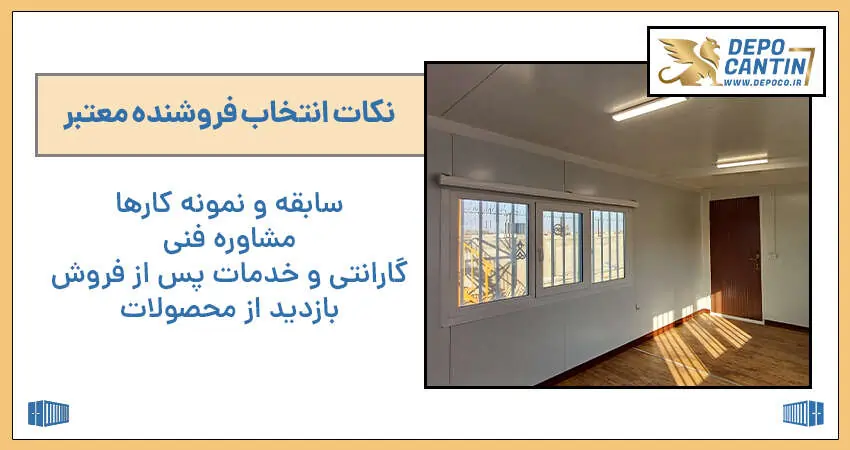 DEPO CANTIN
WWW.DEPOCO.IR

نکات انتخاب فروشنده معتبر

سابقه و نمونه کارها
مشاوره فنی
گارانتی و خدمات پس از فروش
بازدید از محصولات